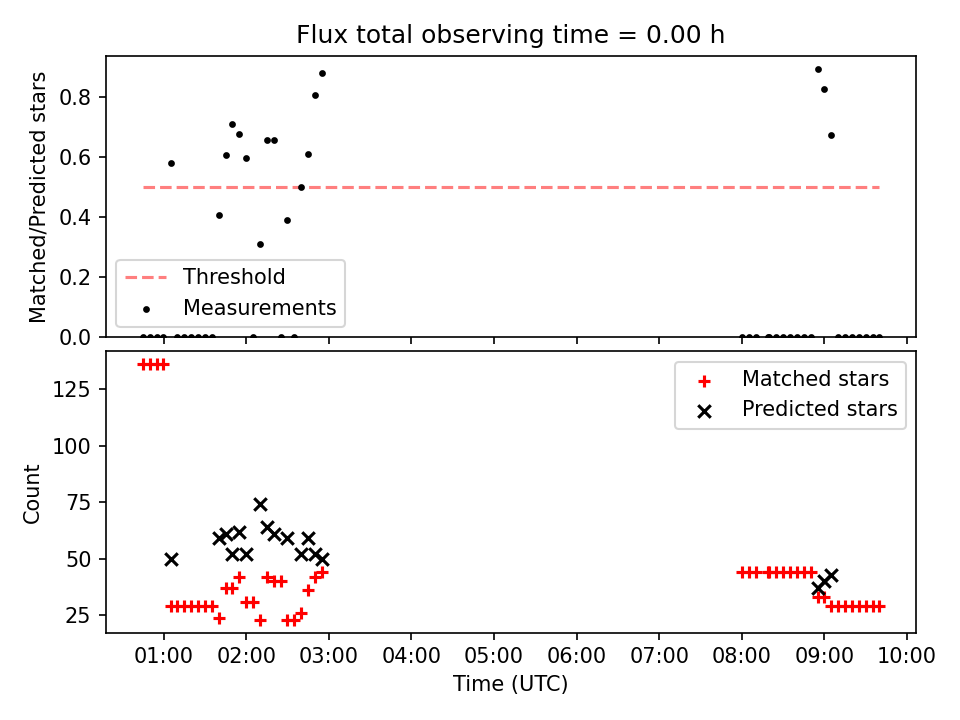 Flux total observing time = 0.00 h

Matched/Predicted stars

0.8
0.6
0.4
0.2
0.0

Threshold
Measurements

Count

125
100
75
50
25

Matched stars
Predicted stars

01:00 02:00 03:00 04:00 05:00 06:00 07:00 08:00 09:00 10:00

Time (UTC)